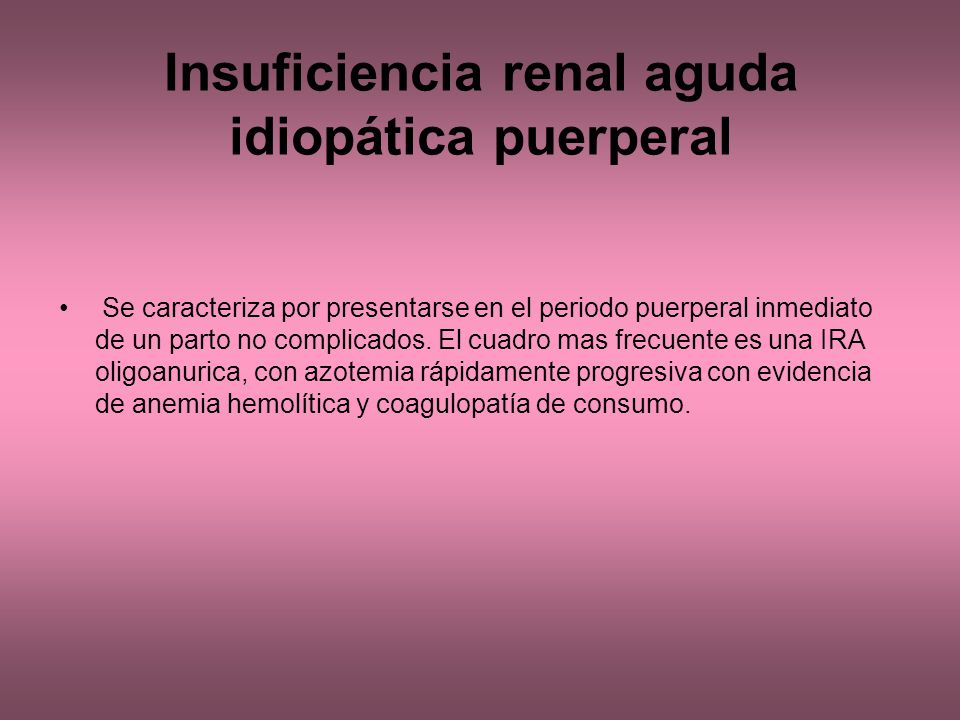 Insuficiencia renal aguda idiopática puerperal

• Se caracteriza por presentarse en el periodo puerperal inmediato de un parto no complicados. El cuadro mas frecuente es una IRA oligoanurica, con azotemia rápidamente progresiva con evidencia de anemia hemolítica y coagulopatía de consumo.